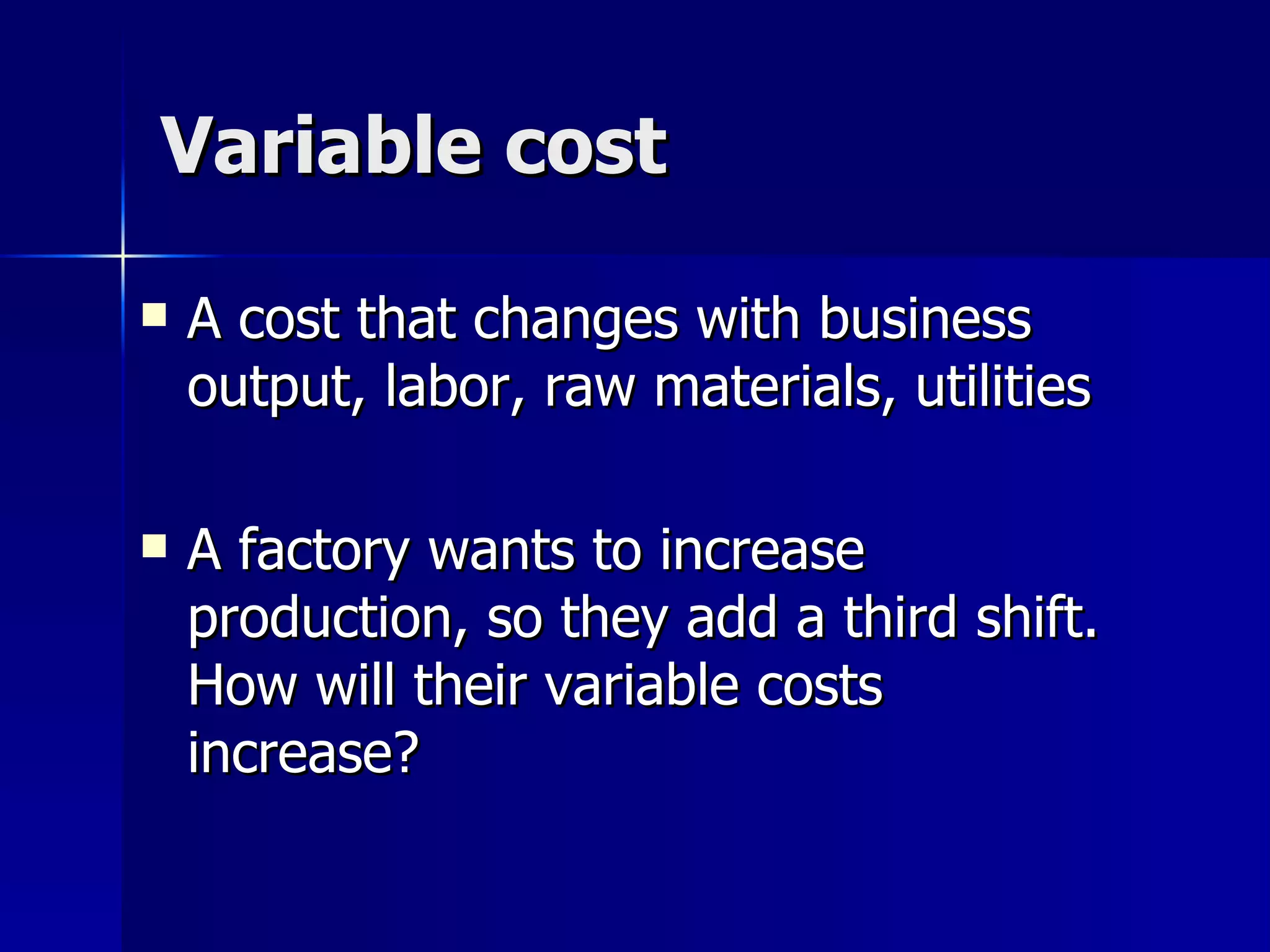 Variable cost

▪ A cost that changes with business output, labor, raw materials, utilities

▪ A factory wants to increase production, so they add a third shift. How will their variable costs increase?